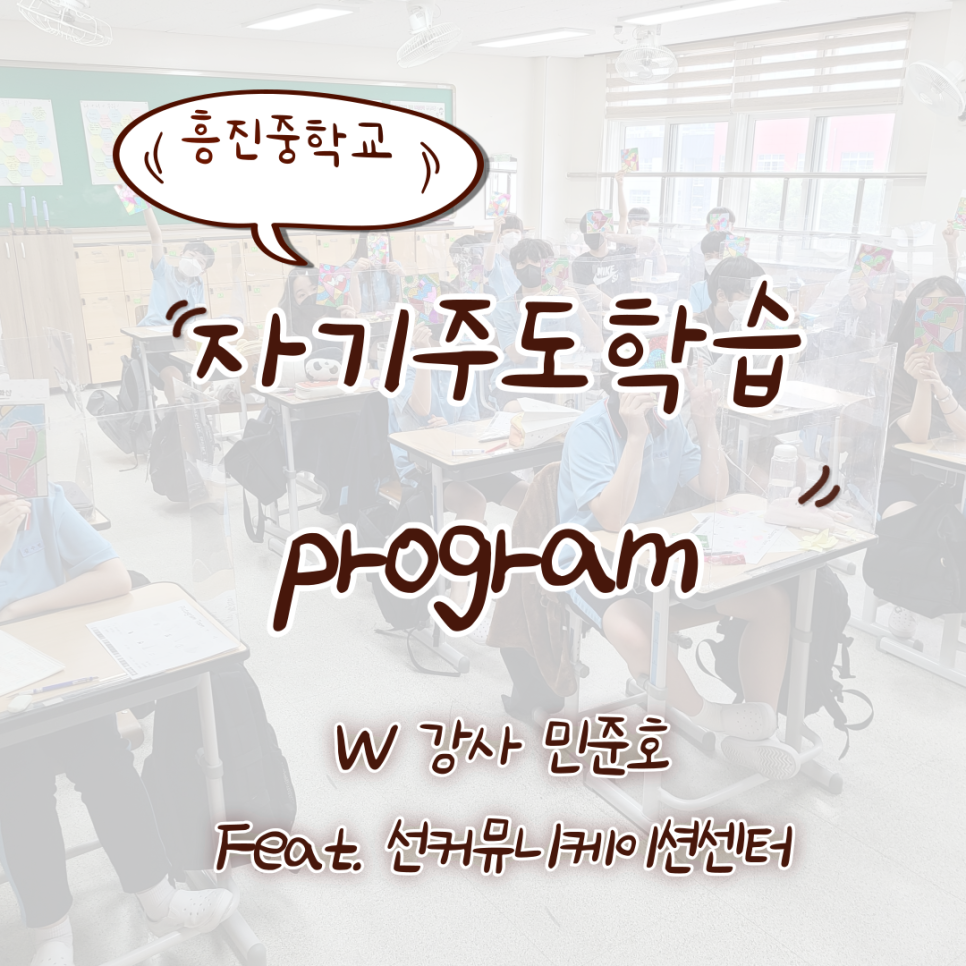 흥진중학교

"자기주도학습
program"

W 강사 민준호
Feat. 선커뮤니케이션센터